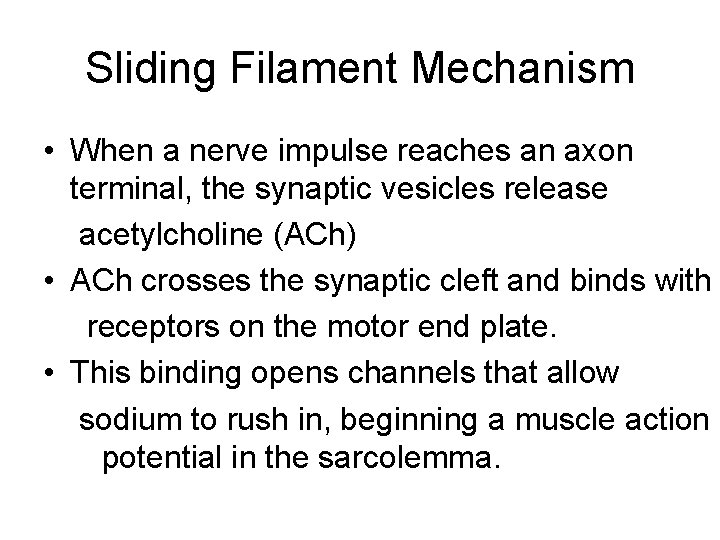 Sliding Filament Mechanism

• When a nerve impulse reaches an axon terminal, the synaptic vesicles release acetylcholine (ACh)
• ACh crosses the synaptic cleft and binds with receptors on the motor end plate.
• This binding opens channels that allow sodium to rush in, beginning a muscle action potential in the sarcolemma.